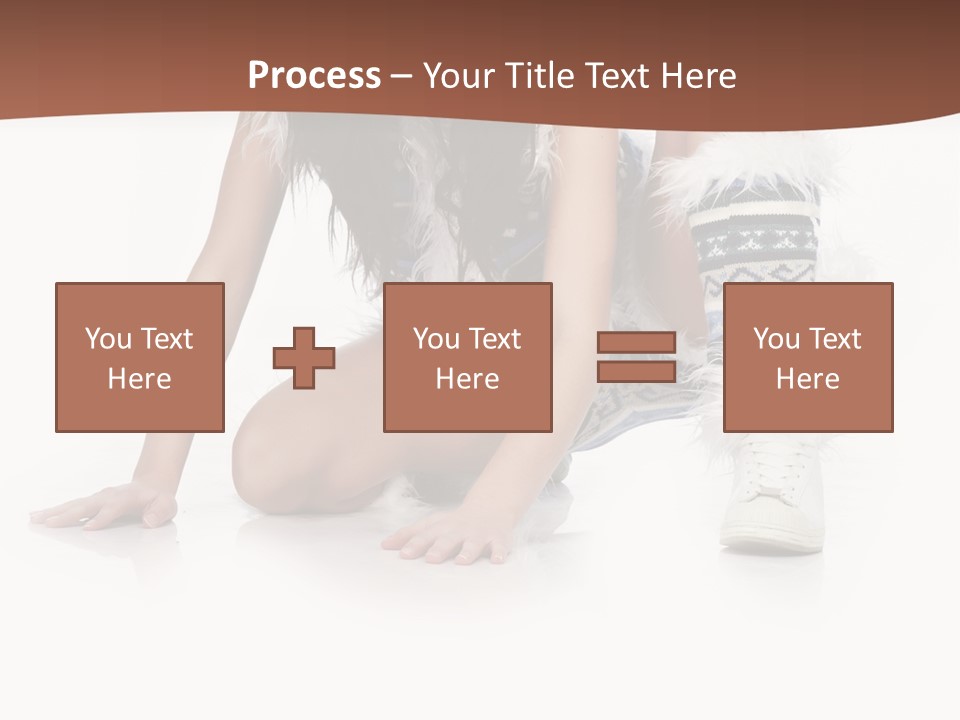 Process – Your Title Text Here

You Text Here

You Text Here

You Text Here